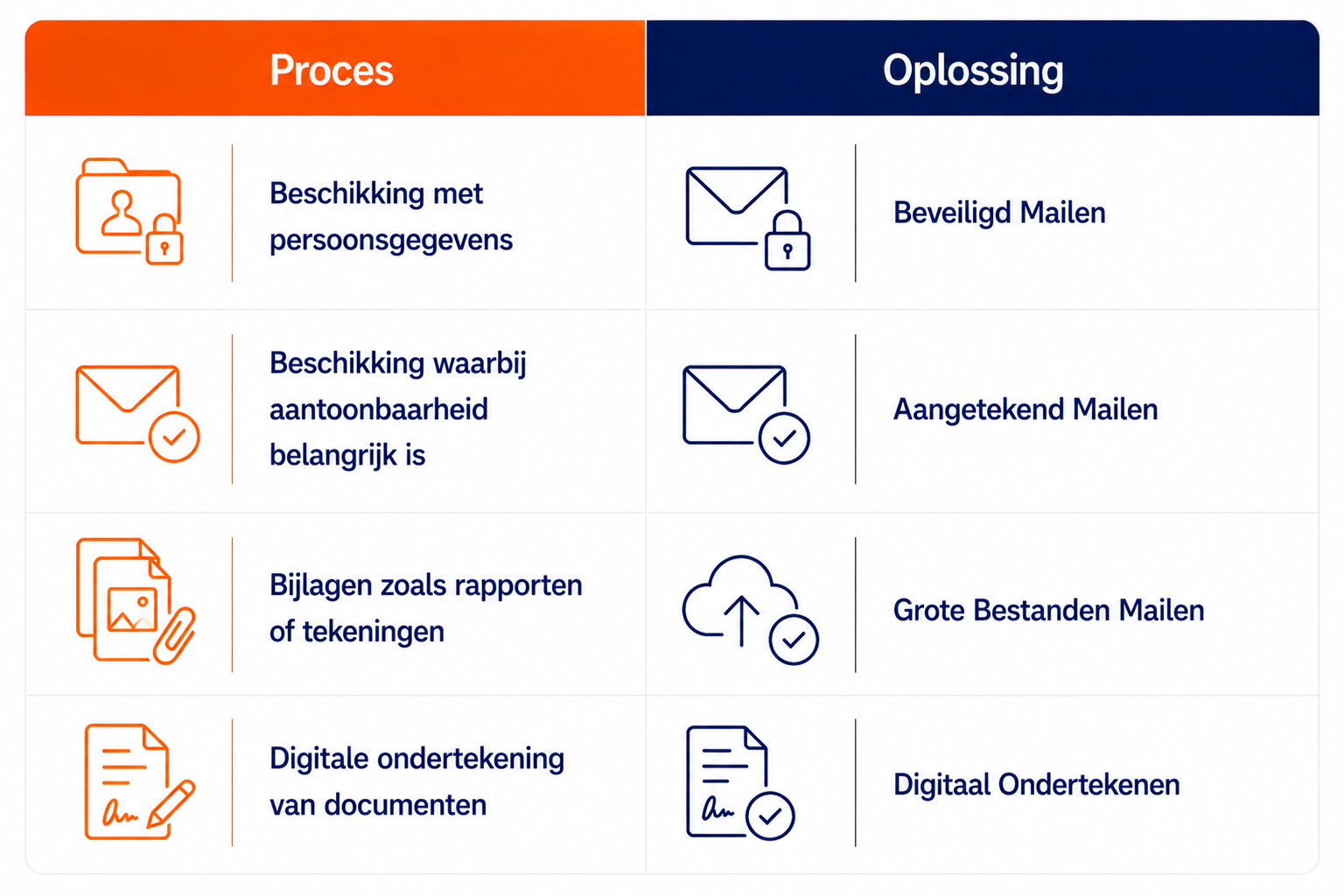 | Proces | Oplossing |
|---|---|
| Beschikking met persoonsgegevens | Beveiligd Mailen |
| Beschikking waarbij aantoonbaarheid belangrijk is | Aangetekend Mailen |
| Bijlagen zoals rapporten of tekeningen | Grote Bestanden Mailen |
| Digitale ondertekening van documenten | Digitaal Ondertekenen |